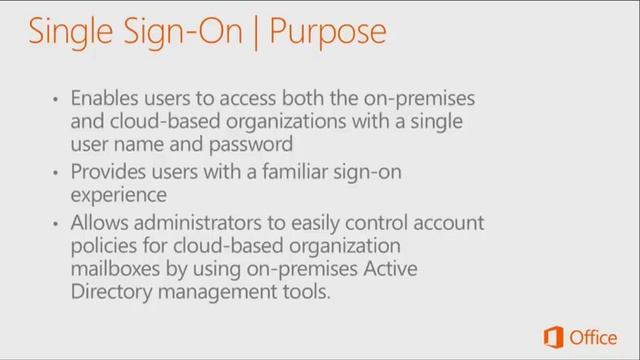 Single Sign-On | Purpose

• Enables users to access both the on-premises and cloud-based organizations with a single user name and password

• Provides users with a familiar sign-on experience

• Allows administrators to easily control account policies for cloud-based organization mailboxes by using on-premises Active Directory management tools.

Office